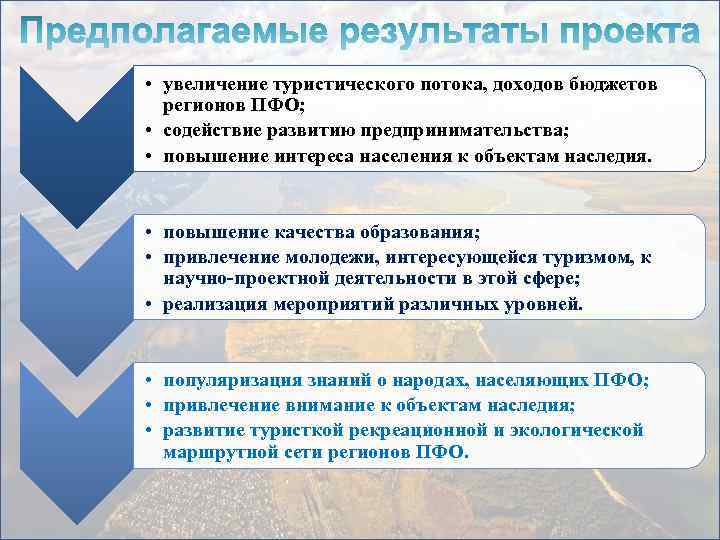 Предполагаемые результаты проекта

• увеличение туристического потока, доходов бюджетов регионов ПФО;
• содействие развитию предпринимательства;
• повышение интереса населения к объектам наследия.

• повышение качества образования;
• привлечение молодежи, интересующейся туризмом, к научно-проектной деятельности в этой сфере;
• реализация мероприятий различных уровней.

• популяризация знаний о народах, населяющих ПФО;
• привлечение внимание к объектам наследия;
• развитие туристкой рекреационной и экологической маршрутной сети регионов ПФО.